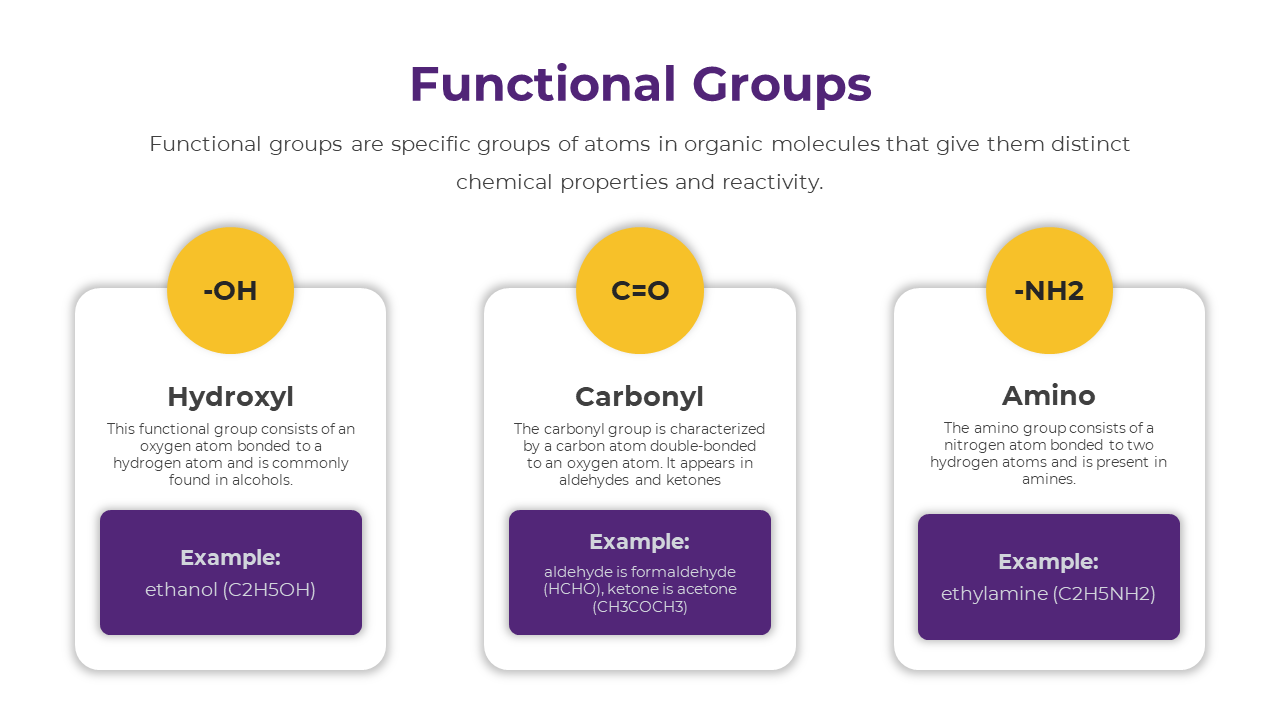 Functional Groups

Functional groups are specific groups of atoms in organic molecules that give them distinct chemical properties and reactivity.

-OH

Hydroxyl

This functional group consists of an oxygen atom bonded to a hydrogen atom and is commonly found in alcohols.

Example:
ethanol (C2H5OH)

C=O

Carbonyl

The carbonyl group is characterized by a carbon atom double-bonded to an oxygen atom. It appears in aldehydes and ketones

Example:
aldehyde is formaldehyde (HCHO), ketone is acetone (CH3COCH3)

-NH2

Amino

The amino group consists of a nitrogen atom bonded to two hydrogen atoms and is present in amines.

Example:
ethylamine (C2H5NH2)